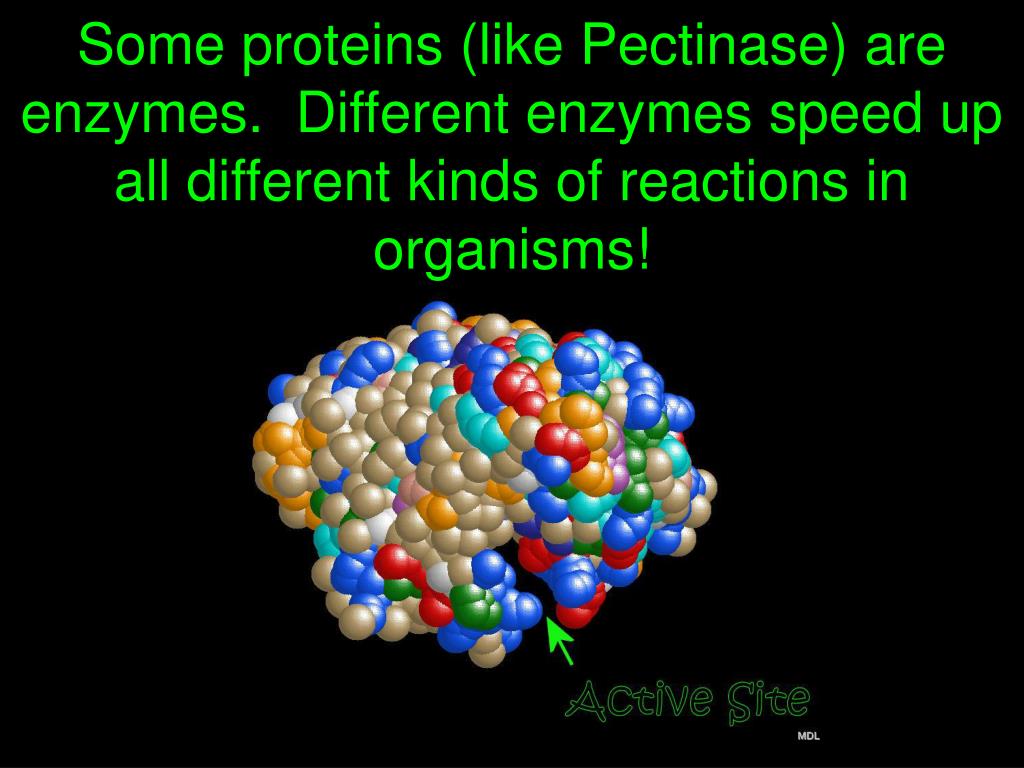 Some proteins (like Pectinase) are enzymes.  Different enzymes speed up all different kinds of reactions in organisms!

Active Site

MDL